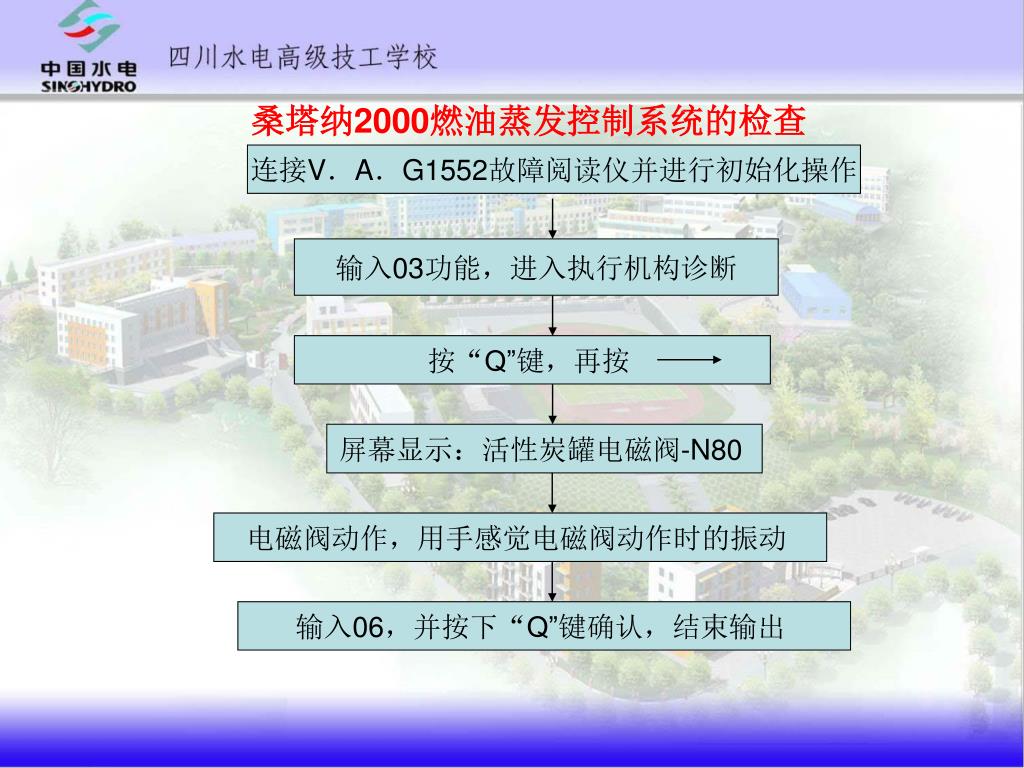 中国水电
SINOHYDRO

四川水电高级技工学校

桑塔纳2000燃油蒸发控制系统的检查

连接V．A．G1552故障阅读仪并进行初始化操作

输入03功能，进入执行机构诊断

按“Q”键，再按

屏幕显示：活性炭罐电磁阀-N80

电磁阀动作，用手感觉电磁阀动作时的振动

输入06，并按下“Q”键确认，结束输出